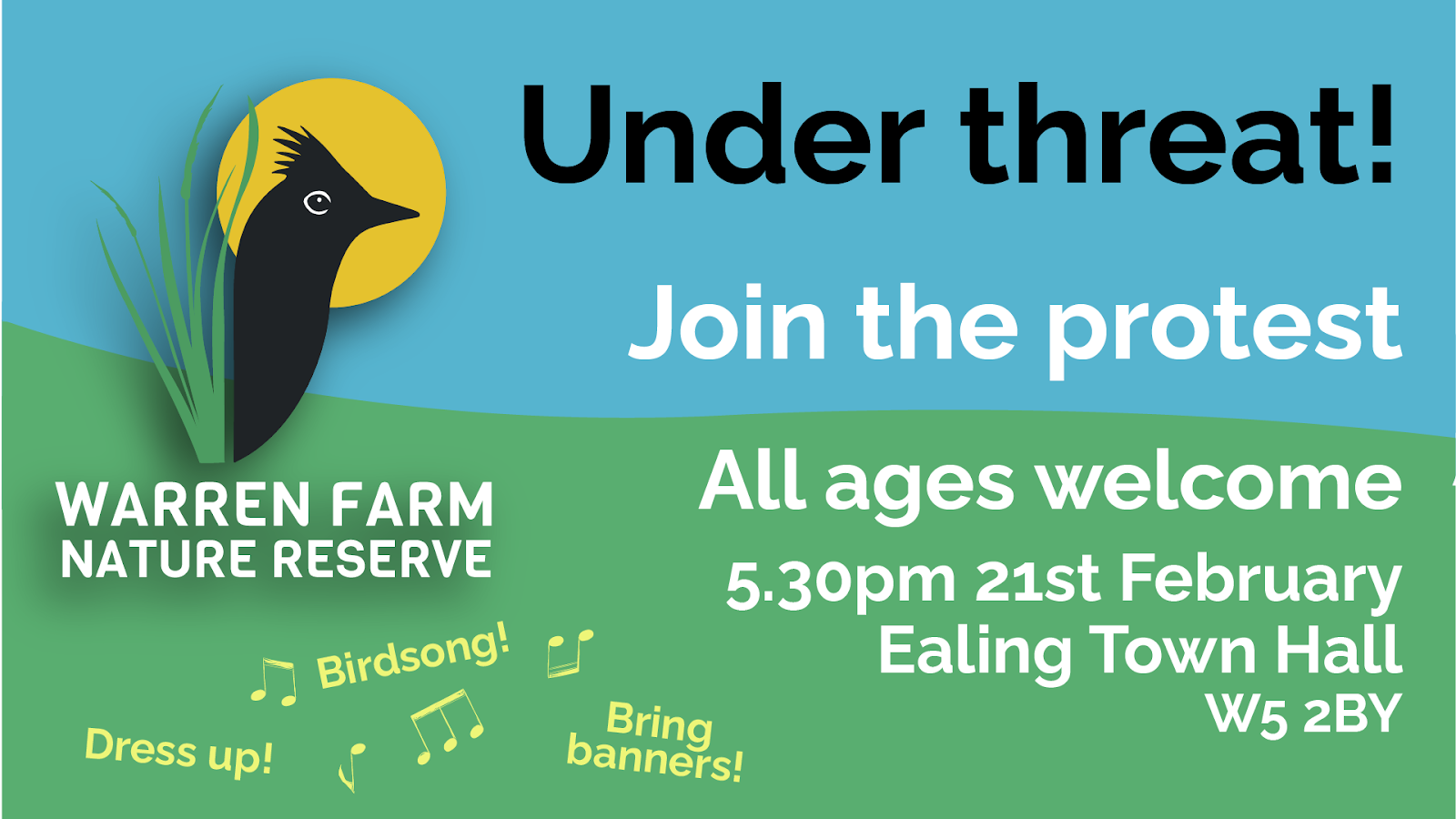 Under threat!

Join the protest

All ages welcome

5.30pm 21st February
Ealing Town Hall
W5 2BY

WARREN FARM
NATURE RESERVE

Birdsong!

Dress up!

Bring banners!